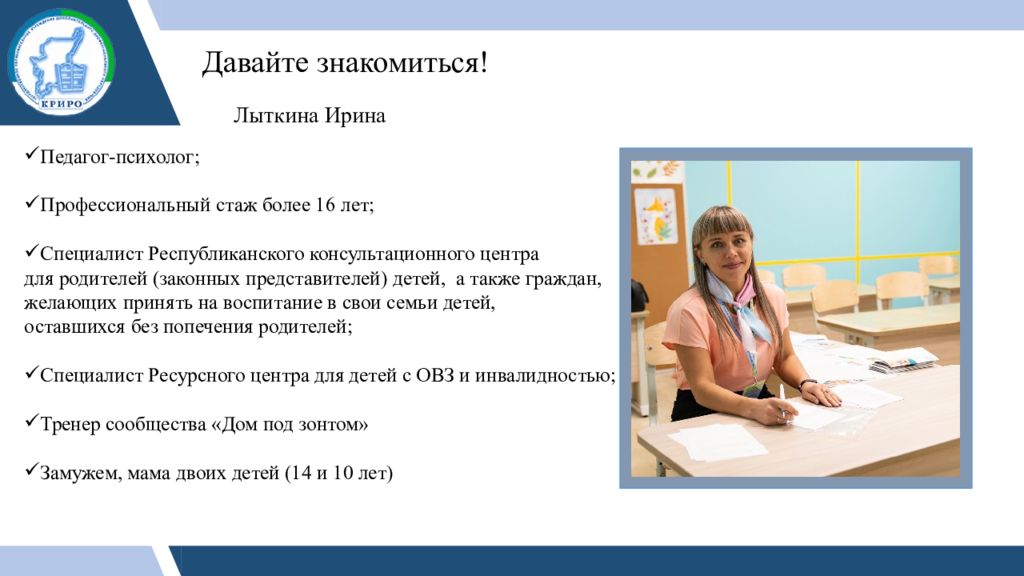 КРИРО

Давайте знакомиться!

Лыткина Ирина

✓Педагог-психолог;

✓Профессиональный стаж более 16 лет;

✓Специалист Республиканского консультационного центра для родителей (законных представителей) детей, а также граждан, желающих принять на воспитание в свои семьи детей, оставшихся без попечения родителей;

✓Специалист Ресурсного центра для детей с ОВЗ и инвалидностью;

✓Тренер сообщества «Дом под зонтом»

✓Замужем, мама двоих детей (14 и 10 лет)